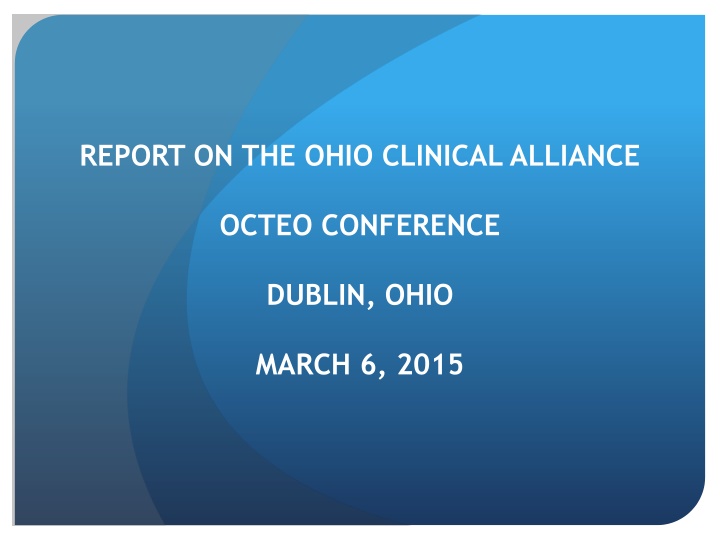 REPORT ON THE OHIO CLINICAL ALLIANCE

OCTEO CONFERENCE

DUBLIN, OHIO

MARCH 6, 2015